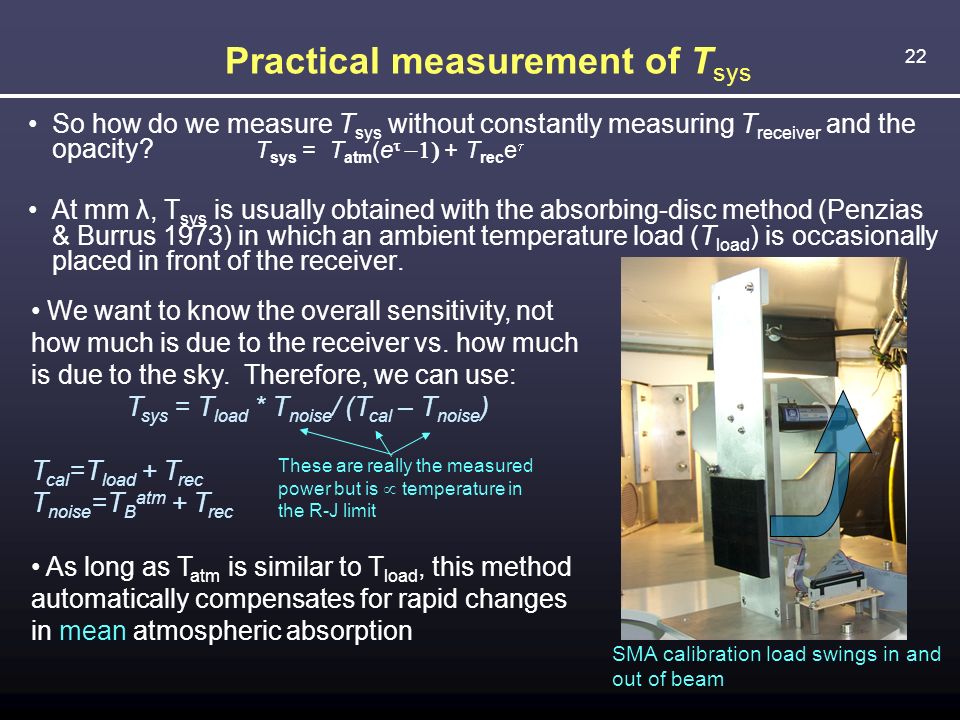 Practical measurement of $T_{sys}$

22

• So how do we measure $T_{sys}$ without constantly measuring $T_{receiver}$ and the opacity? $T_{sys} = T_{atm}(e^{\tau} - 1) + T_{rec}e^{\tau}$

• At mm λ, $T_{sys}$ is usually obtained with the absorbing-disc method (Penzias & Burrus 1973) in which an ambient temperature load ($T_{load}$) is occasionally placed in front of the receiver.

• We want to know the overall sensitivity, not how much is due to the receiver vs. how much is due to the sky. Therefore, we can use:

$T_{sys} = T_{load} * T_{noise} / (T_{cal} - T_{noise})$

$T_{cal} = T_{load} + T_{rec}$
$T_{noise} = T_B^{atm} + T_{rec}$

These are really the measured power but is $\propto$ temperature in the R-J limit

• As long as $T_{atm}$ is similar to $T_{load}$, this method automatically compensates for rapid changes in mean atmospheric absorption

SMA calibration load swings in and out of beam